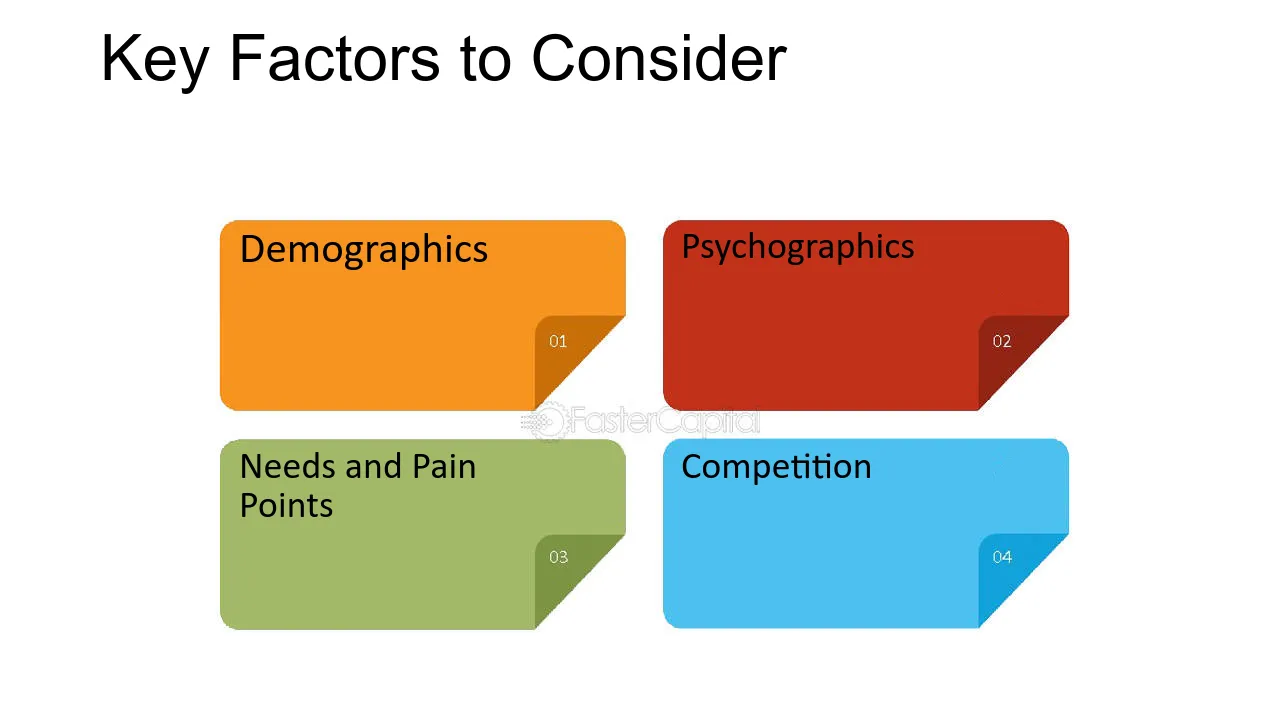 Key Factors to Consider

Demographics

01

Psychographics

02

Needs and Pain Points

03

Competition

04

FasterCapital